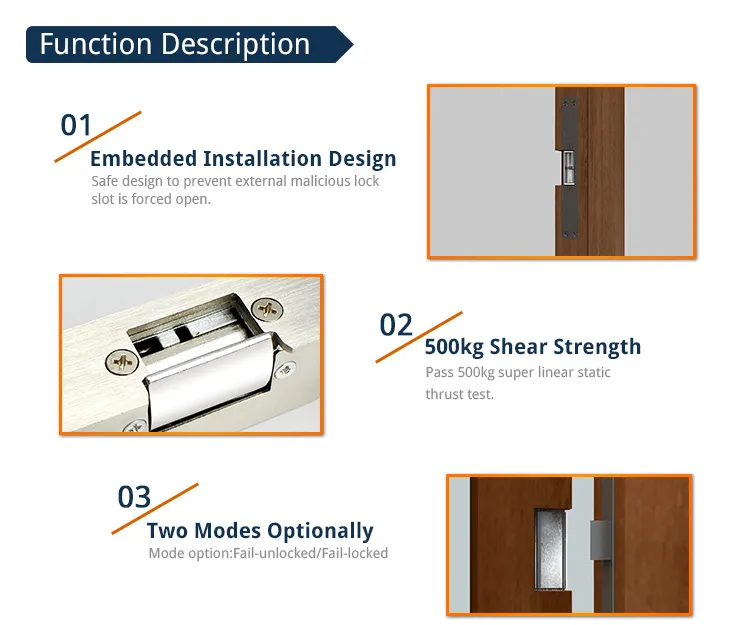 Function Description

01

Embedded Installation Design

Safe design to prevent external malicious lock slot is forced open.

02

500kg Shear Strength

Pass 500kg super linear static thrust test.

03

Two Modes Optionally

Mode option:Fail-unlocked/Fail-locked